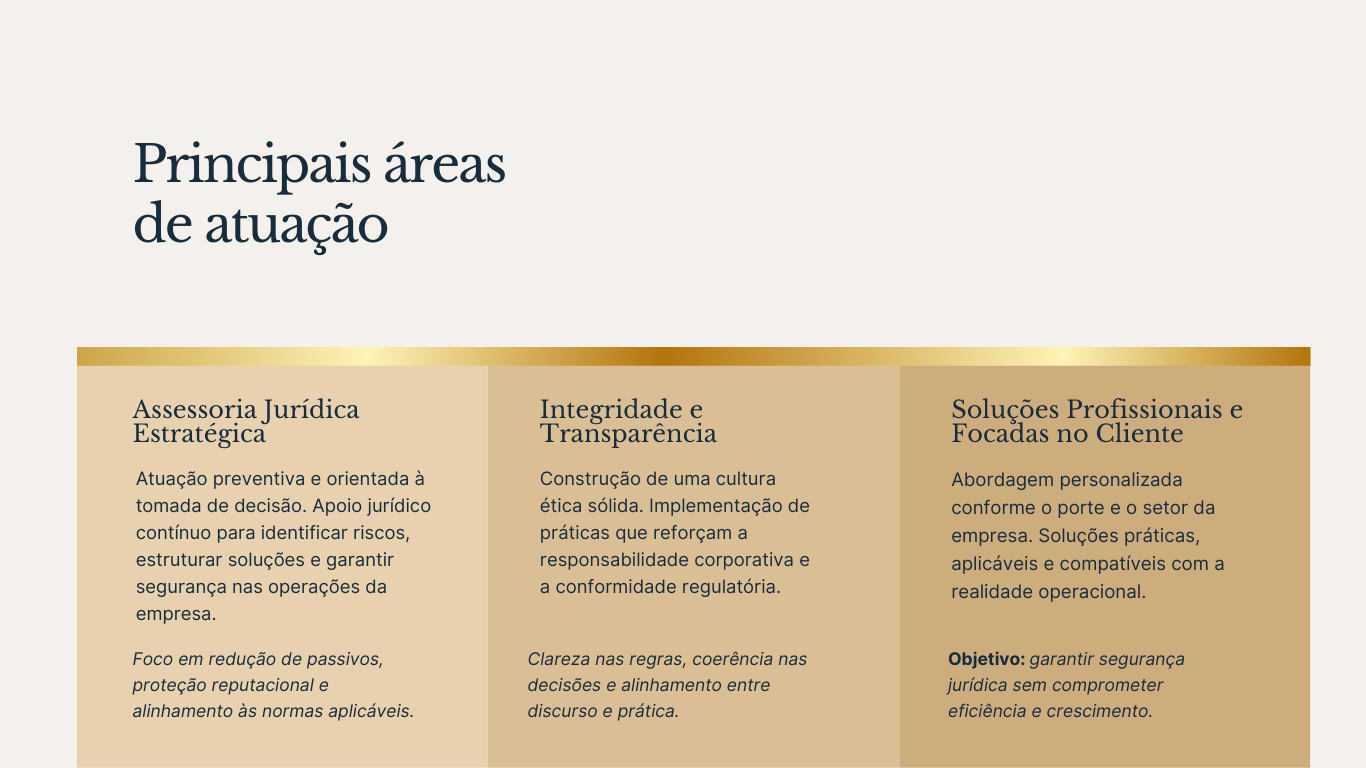 Principais áreas de atuação

Assessoria Jurídica Estratégica

Atuação preventiva e orientada à tomada de decisão. Apoio jurídico contínuo para identificar riscos, estruturar soluções e garantir segurança nas operações da empresa.

Foco em redução de passivos, proteção reputacional e alinhamento às normas aplicáveis.

Integridade e Transparência

Construção de uma cultura ética sólida. Implementação de práticas que reforçam a responsabilidade corporativa e a conformidade regulatória.

Clareza nas regras, coerência nas decisões e alinhamento entre discurso e prática.

Soluções Profissionais e Focadas no Cliente

Abordagem personalizada conforme o porte e o setor da empresa. Soluções práticas, aplicáveis e compatíveis com a realidade operacional.

Objetivo: garantir segurança jurídica sem comprometer eficiência e crescimento.